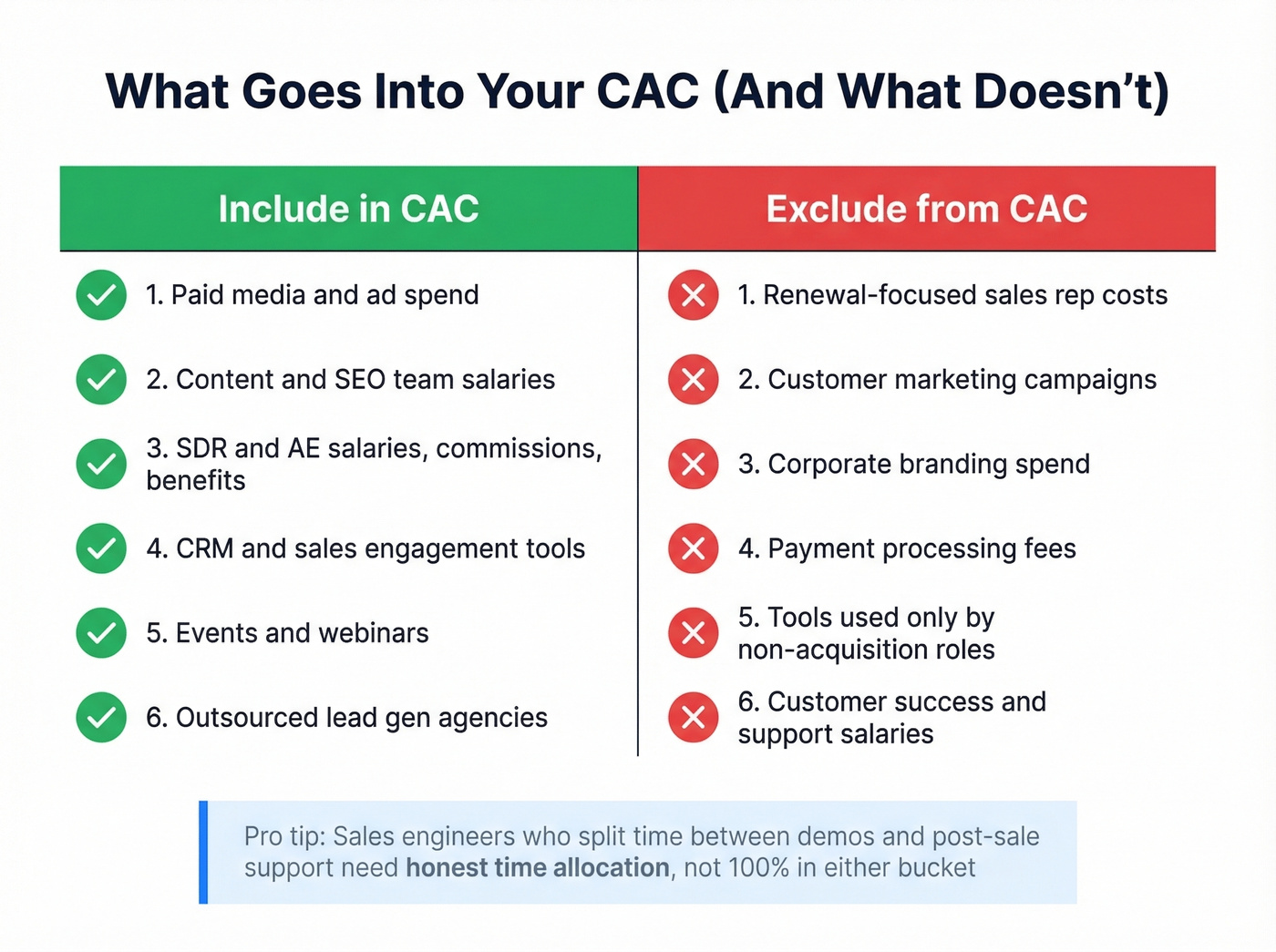 What Goes Into Your CAC (And What Doesn't)

| Include in CAC | Exclude from CAC |
|---|---|
| 1. Paid media and ad spend | 1. Renewal-focused sales rep costs |
| 2. Content and SEO team salaries | 2. Customer marketing campaigns |
| 3. SDR and AE salaries, commissions, benefits | 3. Corporate branding spend |
| 4. CRM and sales engagement tools | 4. Payment processing fees |
| 5. Events and webinars | 5. Tools used only by non-acquisition roles |
| 6. Outsourced lead gen agencies | 6. Customer success and support salaries |

Pro tip: Sales engineers who split time between demos and post-sale support need honest time allocation, not 100% in either bucket